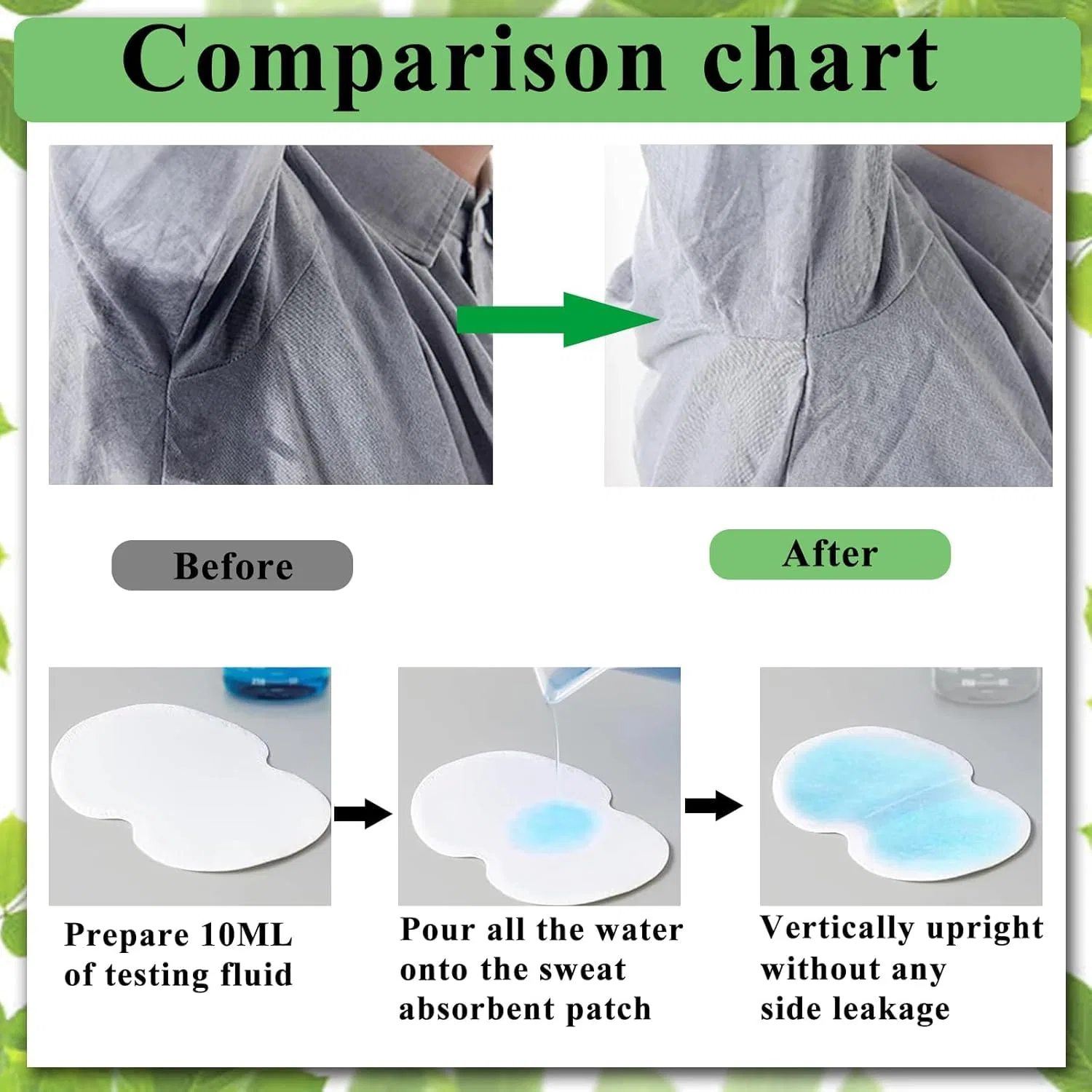 Comparison chart

Before

After

Prepare 10ML of testing fluid

Pour all the water onto the sweat absorbent patch

Vertically upright without any side leakage